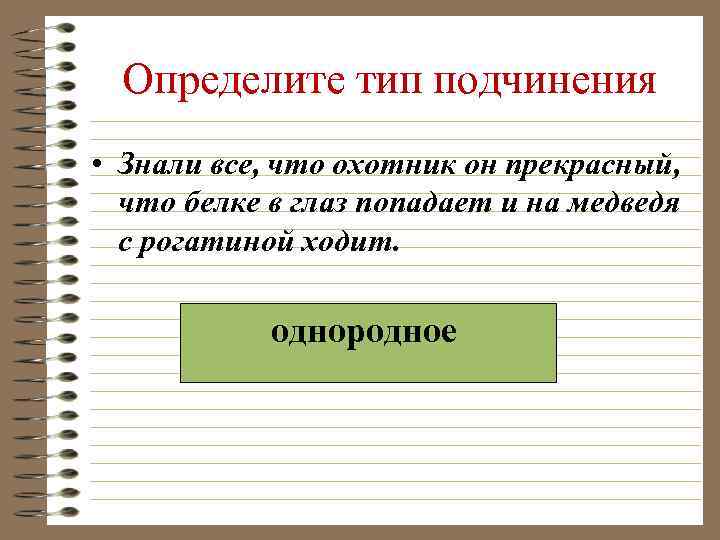 Определите тип подчинения

• Знали все, что охотник он прекрасный, что белке в глаз попадает и на медведя с рогатиной ходит.

однородное